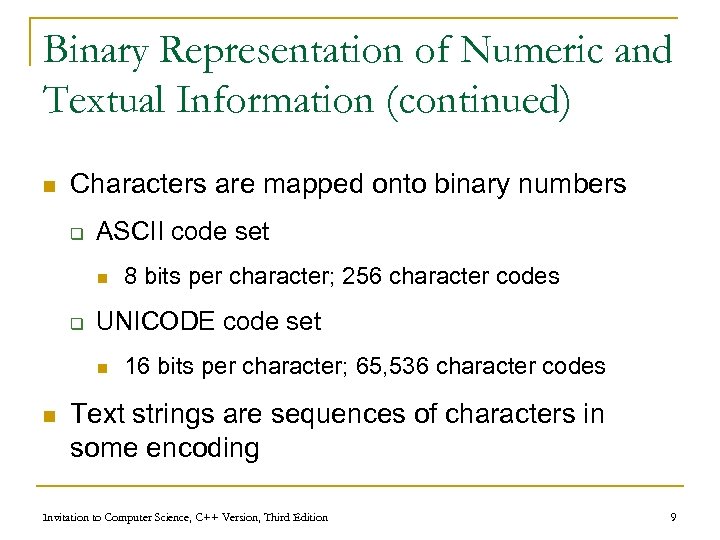 Binary Representation of Numeric and Textual Information (continued)

- Characters are mapped onto binary numbers
  - ASCII code set
    - 8 bits per character; 256 character codes
  - UNICODE code set
    - 16 bits per character; 65,536 character codes
- Text strings are sequences of characters in some encoding

Invitation to Computer Science, C++ Version, Third Edition

9